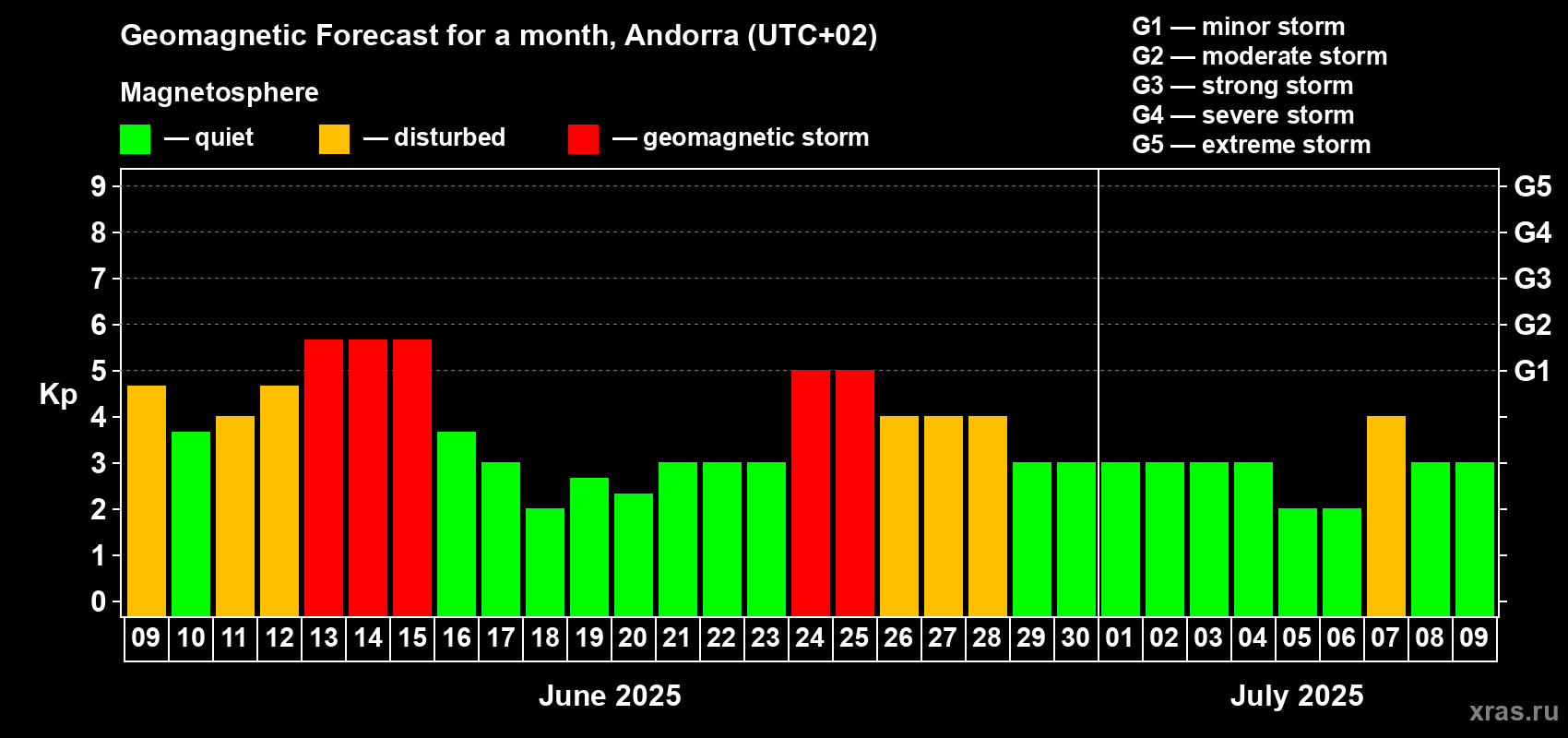 Geomagnetic Forecast for a month, Andorra (UTC+02)

Magnetosphere

— quiet — disturbed — geomagnetic storm

G1 — minor storm
G2 — moderate storm
G3 — strong storm
G4 — severe storm
G5 — extreme storm

Kp

9
8
7
6
5
4
3
2
1
0

G5
G4
G3
G2
G1

09 10 11 12 13 14 15 16 17 18 19 20 21 22 23 24 25 26 27 28 29 30 01 02 03 04 05 06 07 08 09

June 2025

July 2025

xras.ru